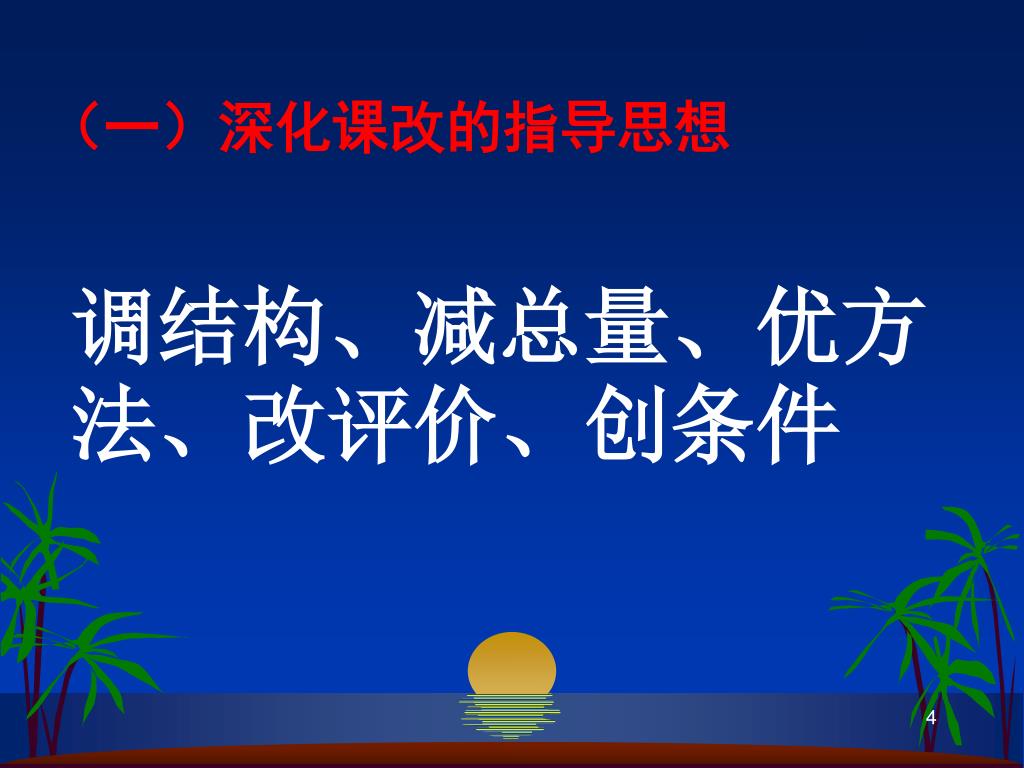 （一）深化课改的指导思想

调结构、减总量、优方法、改评价、创条件

4